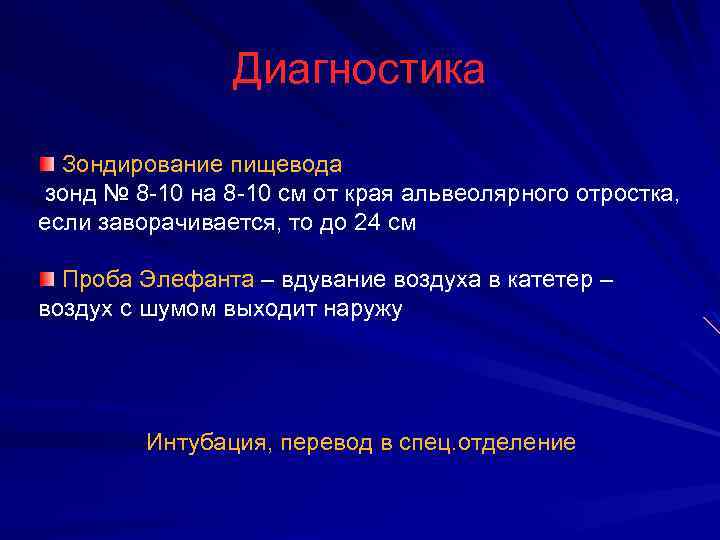 Диагностика

Зондирование пищевода
зонд № 8-10 на 8-10 см от края альвеолярного отростка, если заворачивается, то до 24 см

Проба Элефанта – вдувание воздуха в катетер – воздух с шумом выходит наружу

Интубация, перевод в спец.отделение